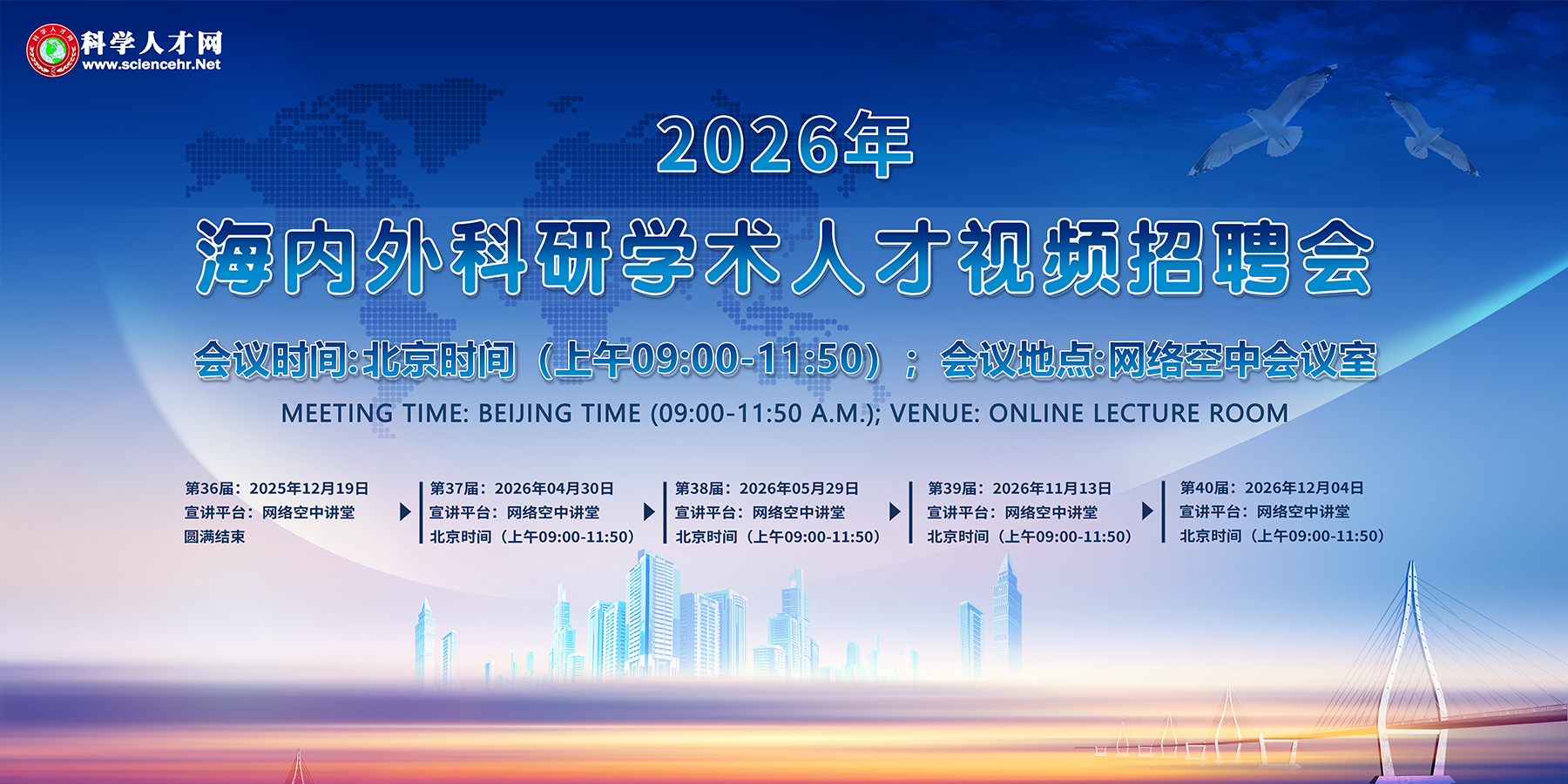 科学人才网
www.sciencehr.Net

2026年
海内外科研学术人才视频招聘会

会议时间:北京时间（上午09:00-11:50）；会议地点:网络空中会议室
MEETING TIME: BEIJING TIME (09:00-11:50 A.M.); VENUE: ONLINE LECTURE ROOM

第36届：2025年12月19日
宣讲平台：网络空中讲堂
圆满结束

第37届：2026年04月30日
宣讲平台：网络空中讲堂
北京时间（上午09:00-11:50）

第38届：2026年05月29日
宣讲平台：网络空中讲堂
北京时间（上午09:00-11:50）

第39届：2026年11月13日
宣讲平台：网络空中讲堂
北京时间（上午09:00-11:50）

第40届：2026年12月04日
宣讲平台：网络空中讲堂
北京时间（上午09:00-11:50）